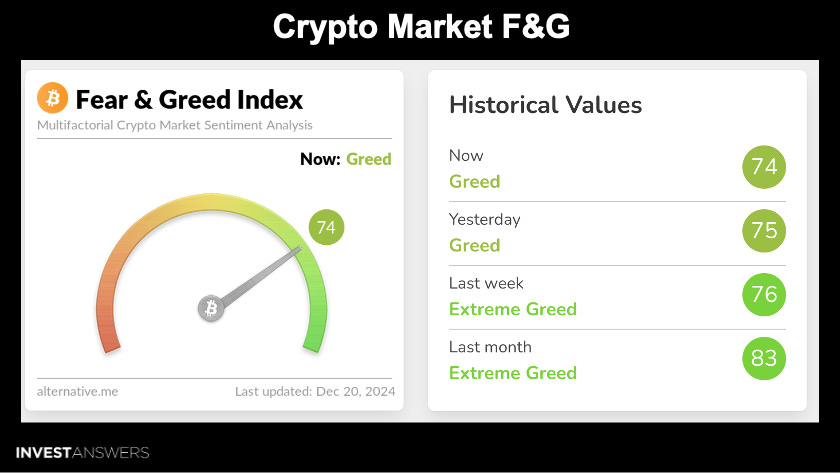 Crypto Market F&G

Fear & Greed Index
Multifactorial Crypto Market Sentiment Analysis

Now: Greed

74

alternative.me
Last updated: Dec 20, 2024

Historical Values

Now
Greed
74

Yesterday
Greed
75

Last week
Extreme Greed
76

Last month
Extreme Greed
83

INVESTANSWERS